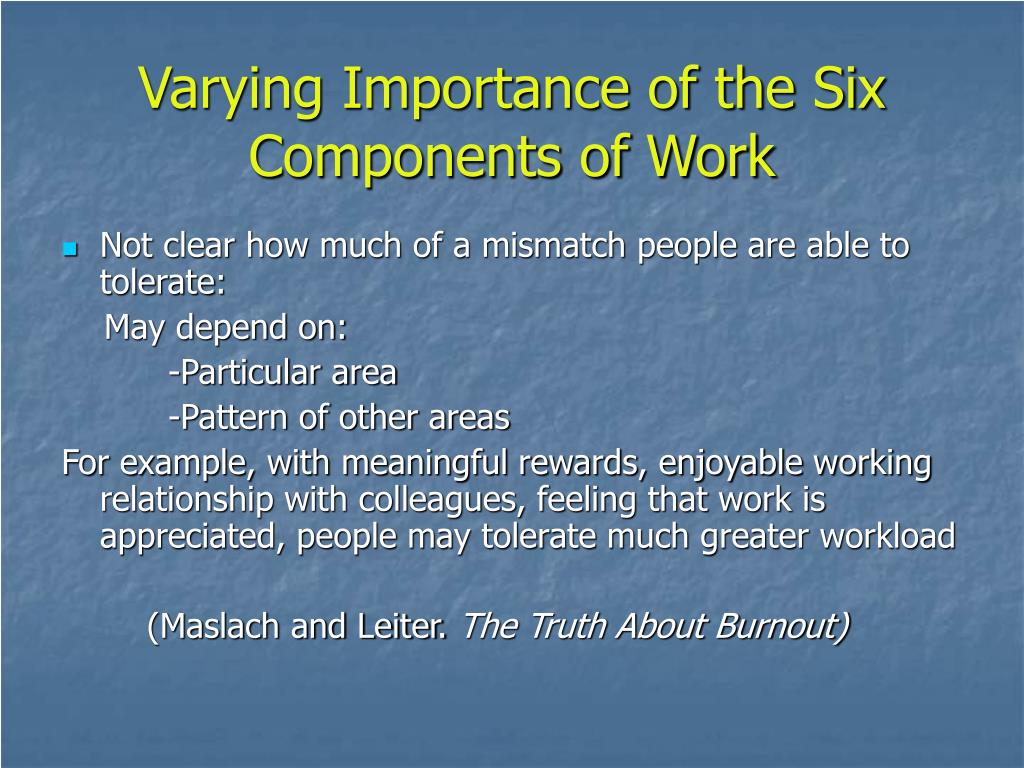 Varying Importance of the Six Components of Work

Not clear how much of a mismatch people are able to tolerate:

May depend on:

-Particular area

-Pattern of other areas

For example, with meaningful rewards, enjoyable working relationship with colleagues, feeling that work is appreciated, people may tolerate much greater workload

(Maslach and Leiter. The Truth About Burnout)